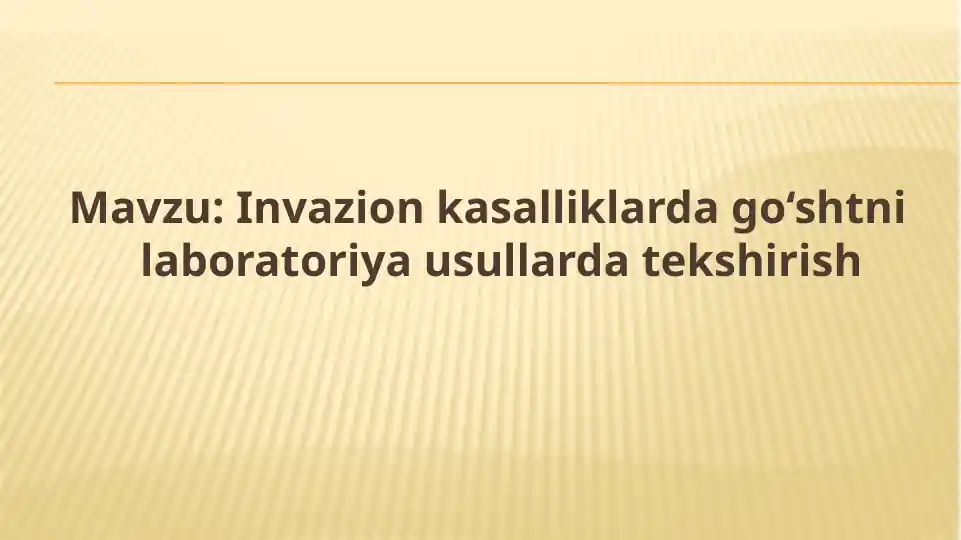 Mavzu: Invazion kasalliklarda go‘shtni laboratoriya usullarda tekshirish